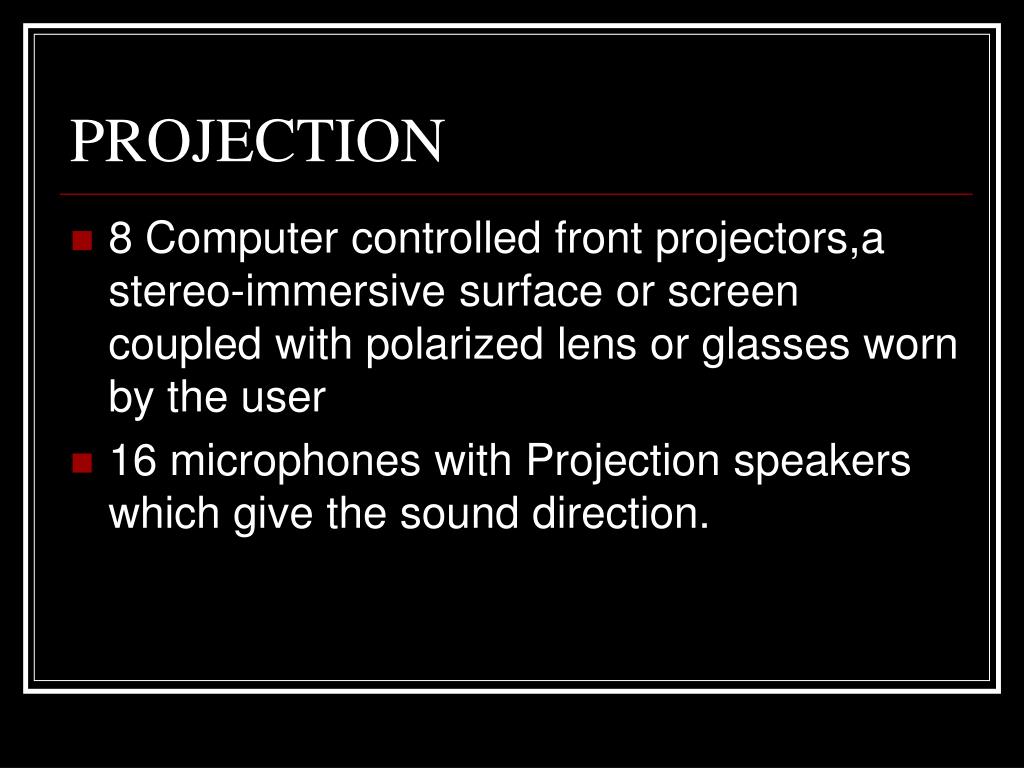 PROJECTION

8 Computer controlled front projectors,a stereo-immersive surface or screen coupled with polarized lens or glasses worn by the user

16 microphones with Projection speakers which give the sound direction.